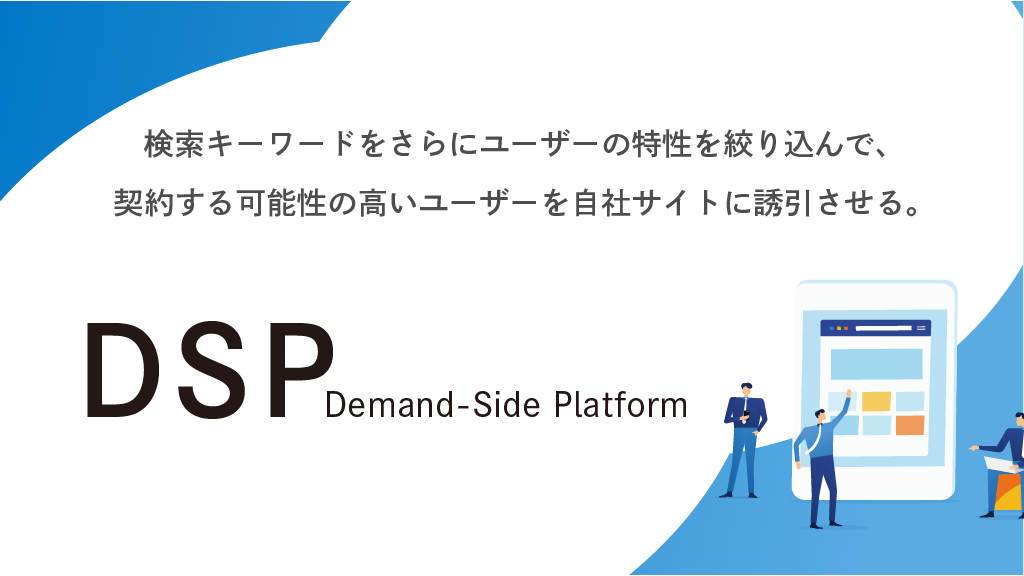 検索キーワードをさらにユーザーの特性を絞り込んで、
契約する可能性の高いユーザーを自社サイトに誘引させる。

DSP Demand-Side Platform